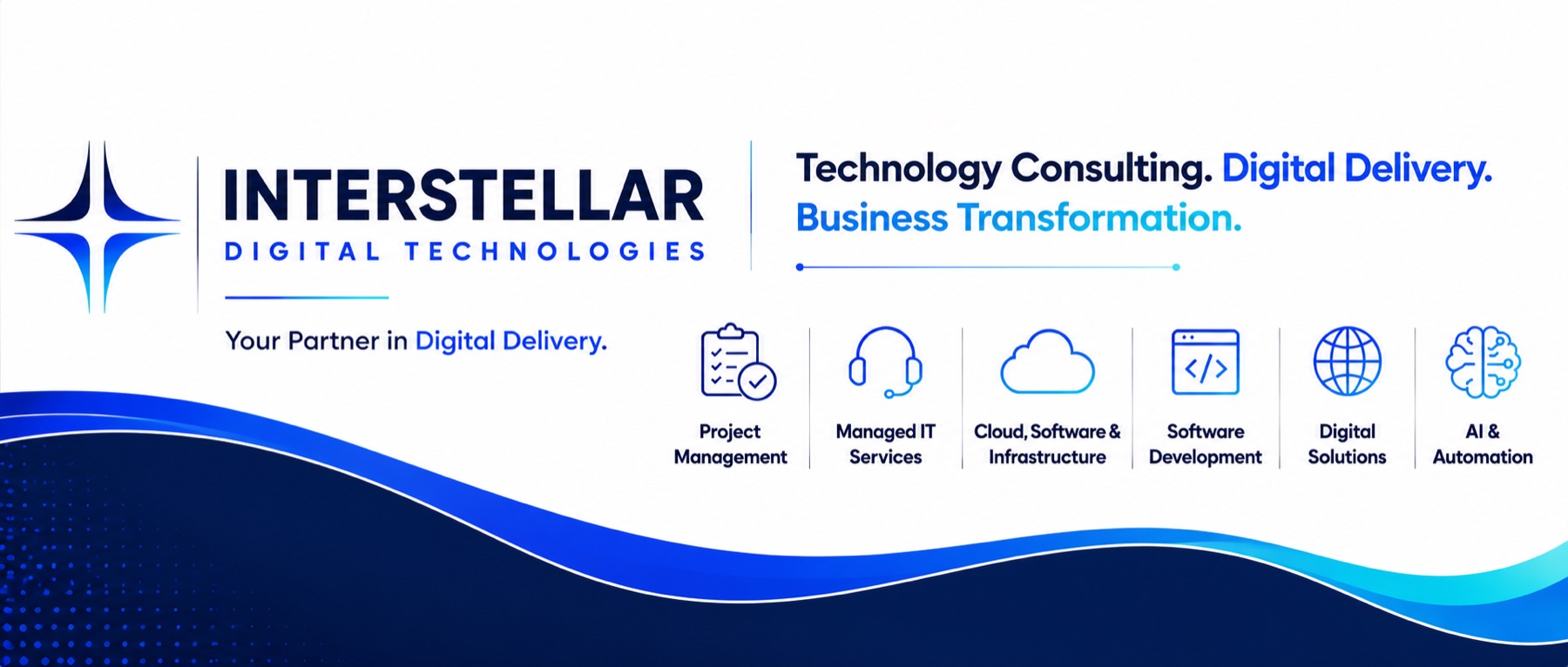 INTERSTELLAR
DIGITAL TECHNOLOGIES

Your Partner in Digital Delivery.

Technology Consulting. Digital Delivery. Business Transformation.

Project Management

Managed IT Services

Cloud, Software & Infrastructure

Software Development

Digital Solutions

AI & Automation